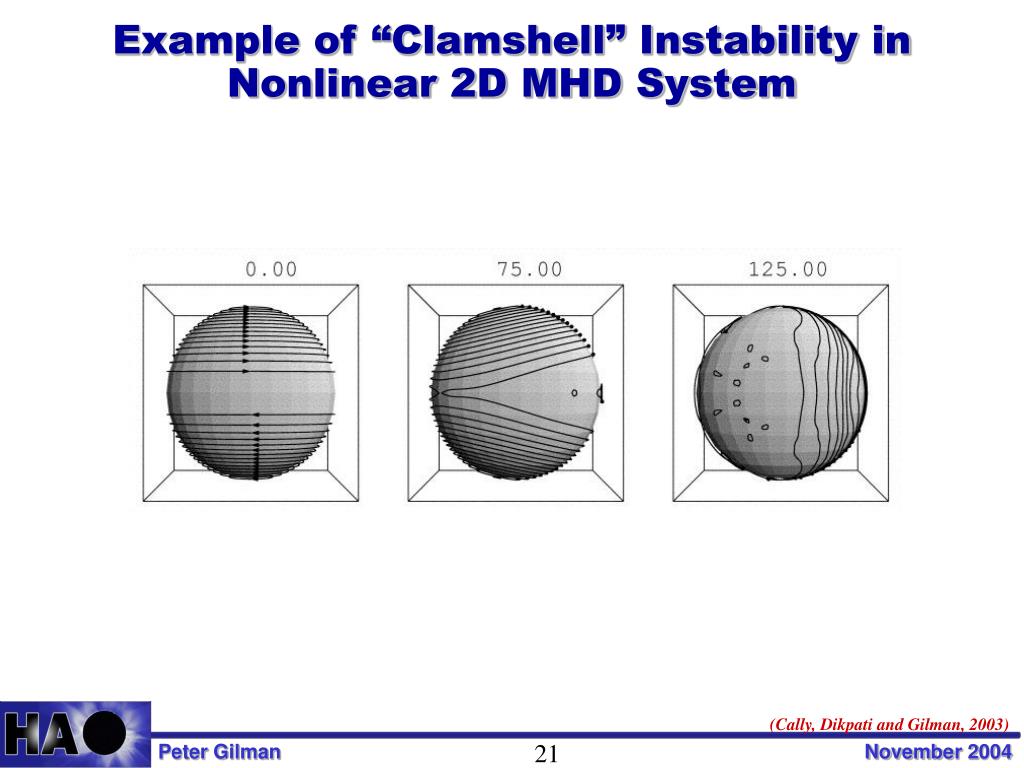 Example of “Clamshell” Instability in Nonlinear 2D MHD System

0.00

75.00

125.00

(Cally, Dikpati and Gilman, 2003)

HA

Peter Gilman

21

November 2004